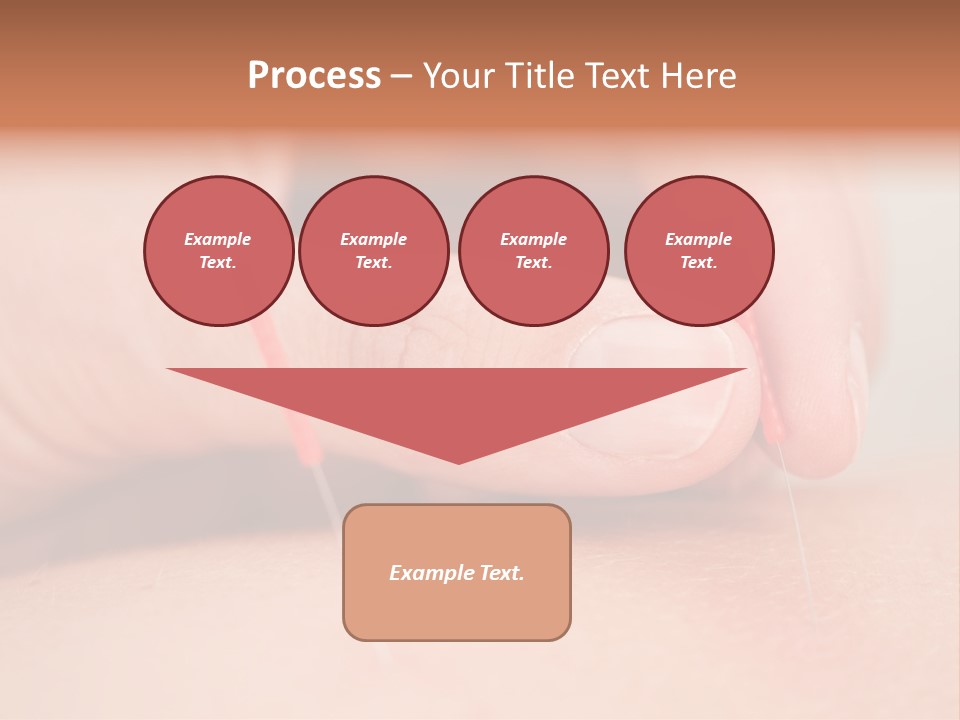 Process – Your Title Text Here

Example Text.

Example Text.

Example Text.

Example Text.

Example Text.